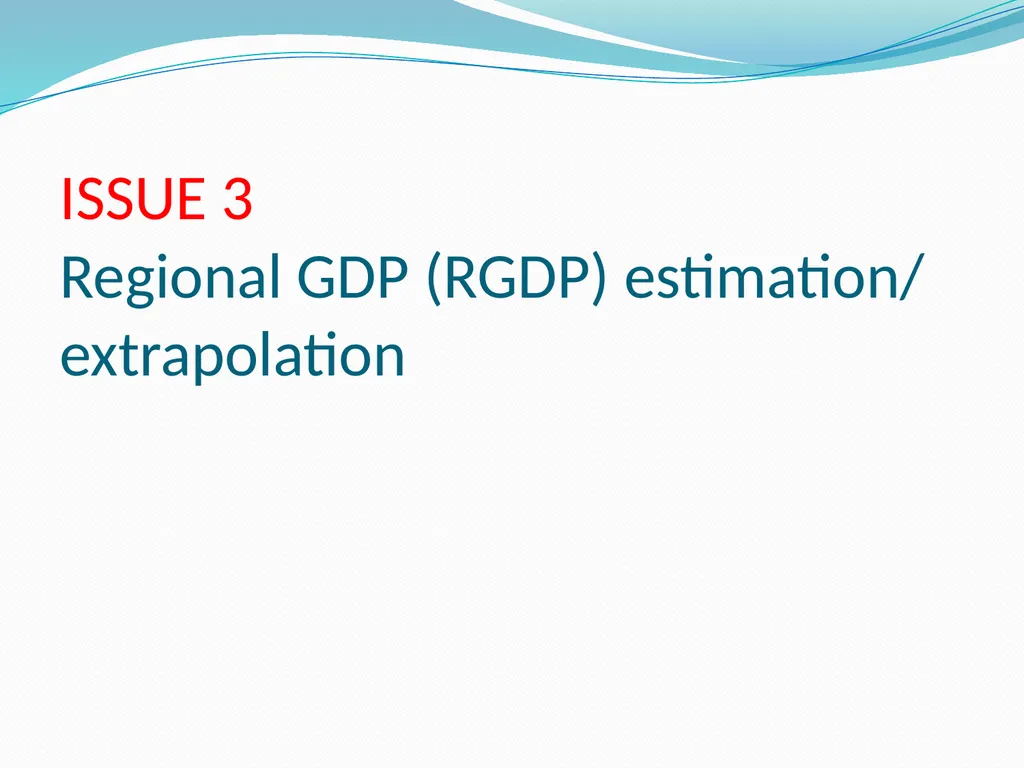 ISSUE 3
Regional GDP (RGDP) estimation/ extrapolation